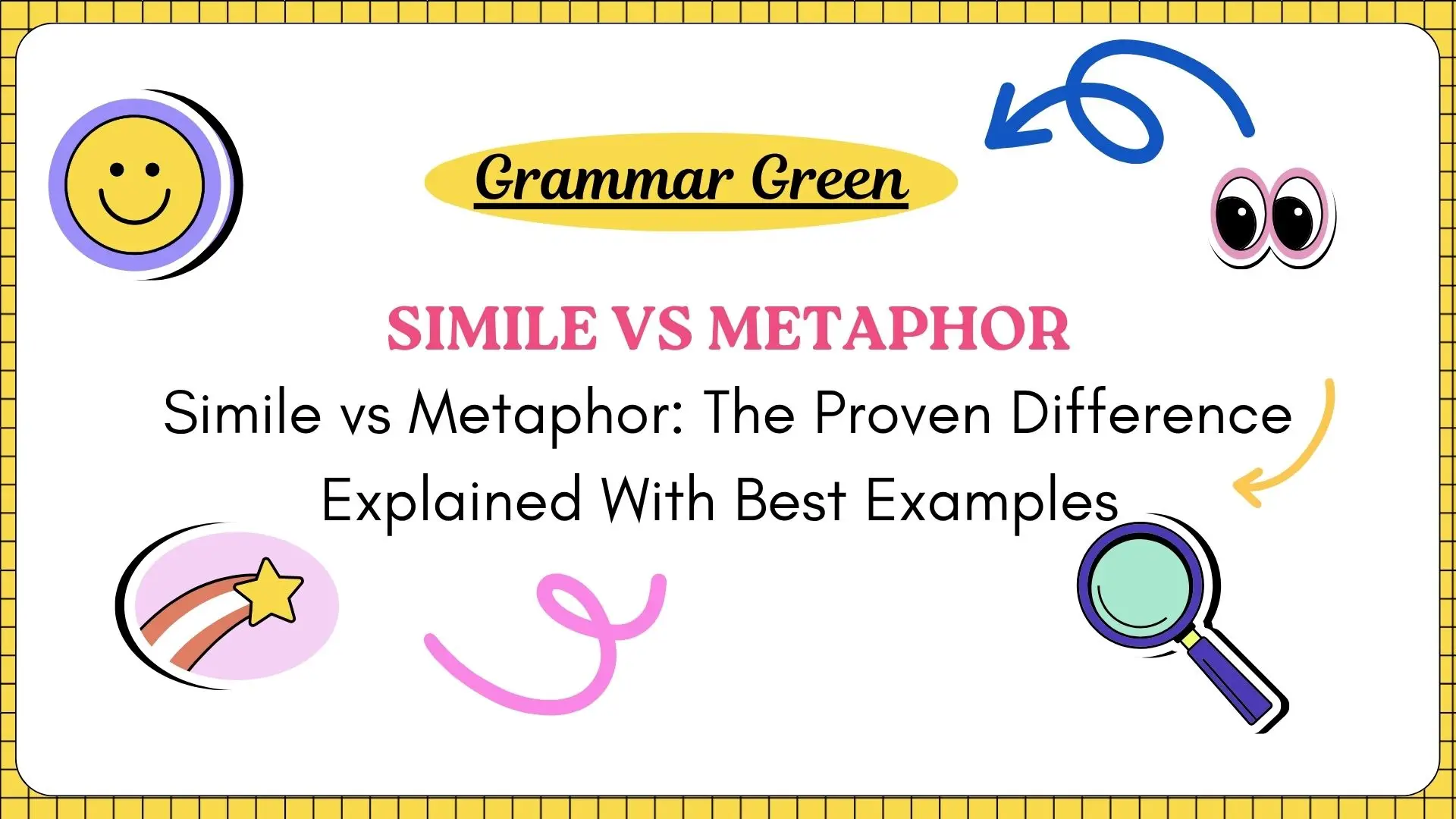 Grammar Green

SIMILE VS METAPHOR

Simile vs Metaphor: The Proven Difference Explained With Best Examples